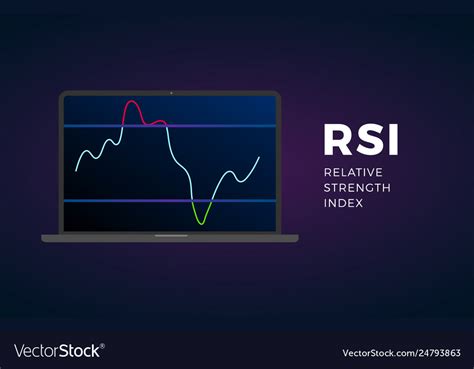 RSI
RELATIVE STRENGTH INDEX

VectorStock®
VectorStock.com/24793863